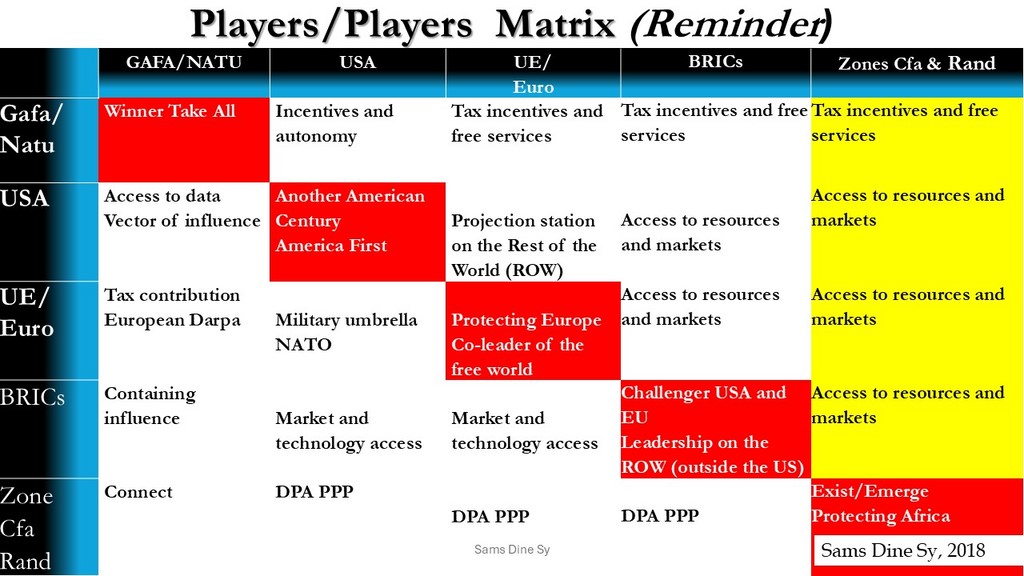 Players/Players Matrix (Reminder)

| | GAFA/NATU | USA | UE/ Euro | BRICs | Zones Cfa & Rand |
|---|---|---|---|---|---|
| Gafa/ Natu | Winner Take All | Incentives and autonomy | Tax incentives and free services | Tax incentives and free services | Tax incentives and free services |
| USA | Access to data Vector of influence | Another American Century America First | Projection station on the Rest of the World (ROW) | Access to resources and markets | Access to resources and markets |
| UE/ Euro | Tax contribution European Darpa | Military umbrella NATO | Protecting Europe Co-leader of the free world | Access to resources and markets | Access to resources and markets |
| BRICs | Containing influence | Market and technology access | Market and technology access | Challenger USA and EU Leadership on the ROW (outside the US) | Access to resources and markets |
| Zone Cfa Rand | Connect | DPA PPP | DPA PPP | DPA PPP | Exist/Emerge Protecting Africa |

Sams Dine Sy

Sams Dine Sy, 2018